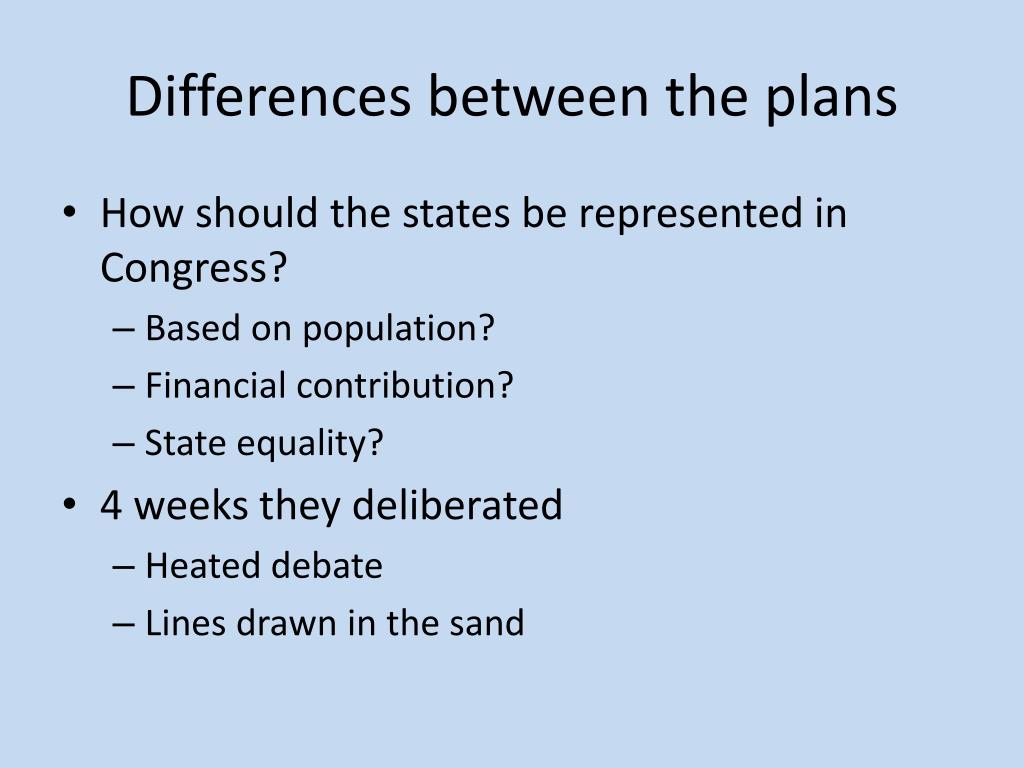 Differences between the plans

• How should the states be represented in Congress?
– Based on population?
– Financial contribution?
– State equality?
• 4 weeks they deliberated
– Heated debate
– Lines drawn in the sand